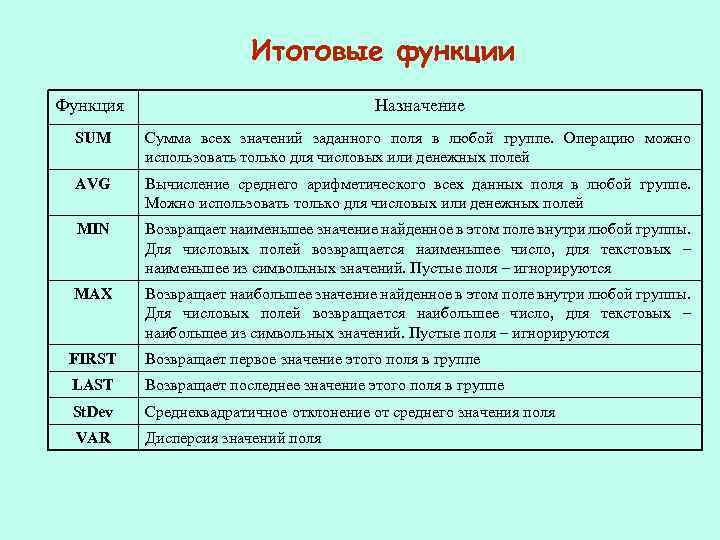 Итоговые функции

| Функция | Назначение |
|---|---|
| SUM | Сумма всех значений заданного поля в любой группе. Операцию можно использовать только для числовых или денежных полей |
| AVG | Вычисление среднего арифметического всех данных поля в любой группе. Можно использовать только для числовых или денежных полей |
| MIN | Возвращает наименьшее значение найденное в этом поле внутри любой группы. Для числовых полей возвращается наименьшее число, для текстовых – наименьшее из символьных значений. Пустые поля – игнорируются |
| MAX | Возвращает наибольшее значение найденное в этом поле внутри любой группы. Для числовых полей возвращается наибольшее число, для текстовых – наибольшее из символьных значений. Пустые поля – игнорируются |
| FIRST | Возвращает первое значение этого поля в группе |
| LAST | Возвращает последнее значение этого поля в группе |
| StDev | Среднеквадратичное отклонение от среднего значения поля |
| VAR | Дисперсия значений поля |